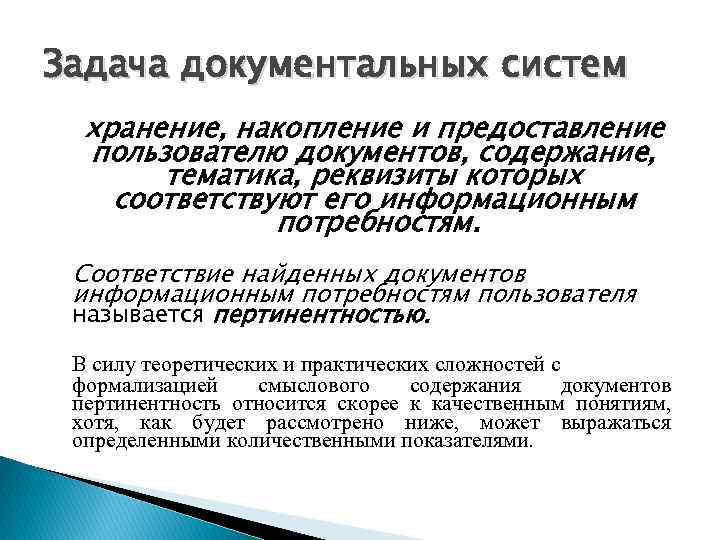 Задача документальных систем

хранение, накопление и предоставление пользователю документов, содержание, тематика, реквизиты которых соответствуют его информационным потребностям.

Соответствие найденных документов информационным потребностям пользователя называется пертинентностью.

В силу теоретических и практических сложностей с формализацией смыслового содержания документов пертинентность относится скорее к качественным понятиям, хотя, как будет рассмотрено ниже, может выражаться определенными количественными показателями.